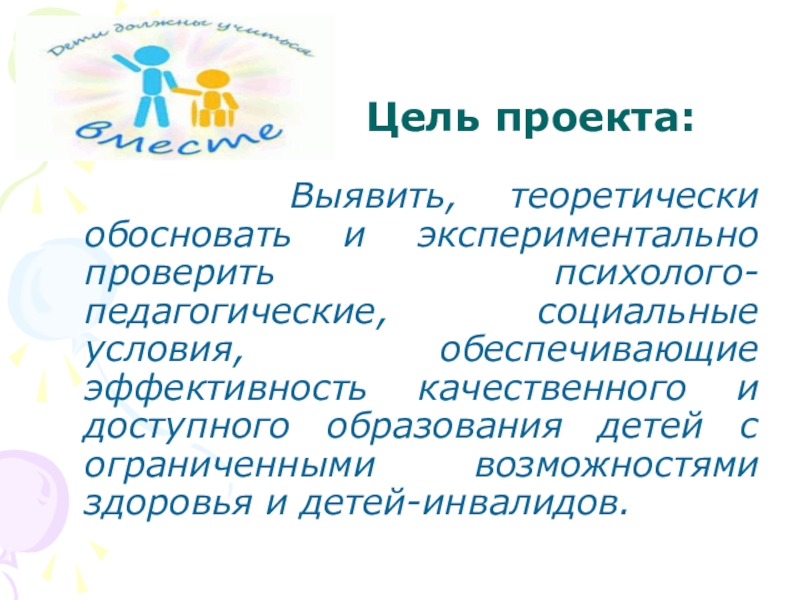 Дети должны учиться
вместе

Цель проекта:

Выявить, теоретически обосновать и экспериментально проверить психолого-педагогические, социальные условия, обеспечивающие эффективность качественного и доступного образования детей с ограниченными возможностями здоровья и детей-инвалидов.